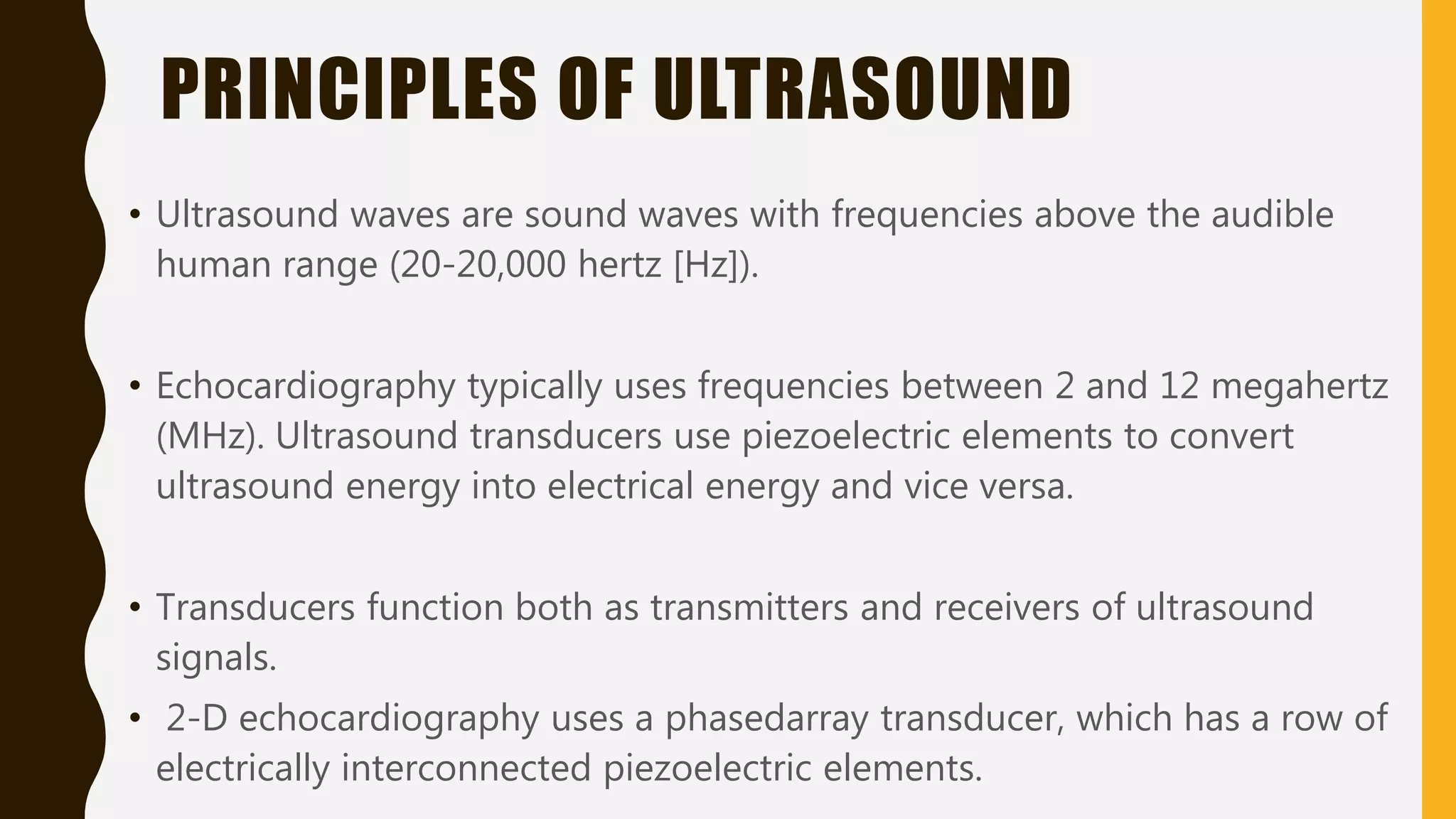 PRINCIPLES OF ULTRASOUND

• Ultrasound waves are sound waves with frequencies above the audible human range (20-20,000 hertz [Hz]).

• Echocardiography typically uses frequencies between 2 and 12 megahertz (MHz). Ultrasound transducers use piezoelectric elements to convert ultrasound energy into electrical energy and vice versa.

• Transducers function both as transmitters and receivers of ultrasound signals.

• 2-D echocardiography uses a phasedarray transducer, which has a row of electrically interconnected piezoelectric elements.